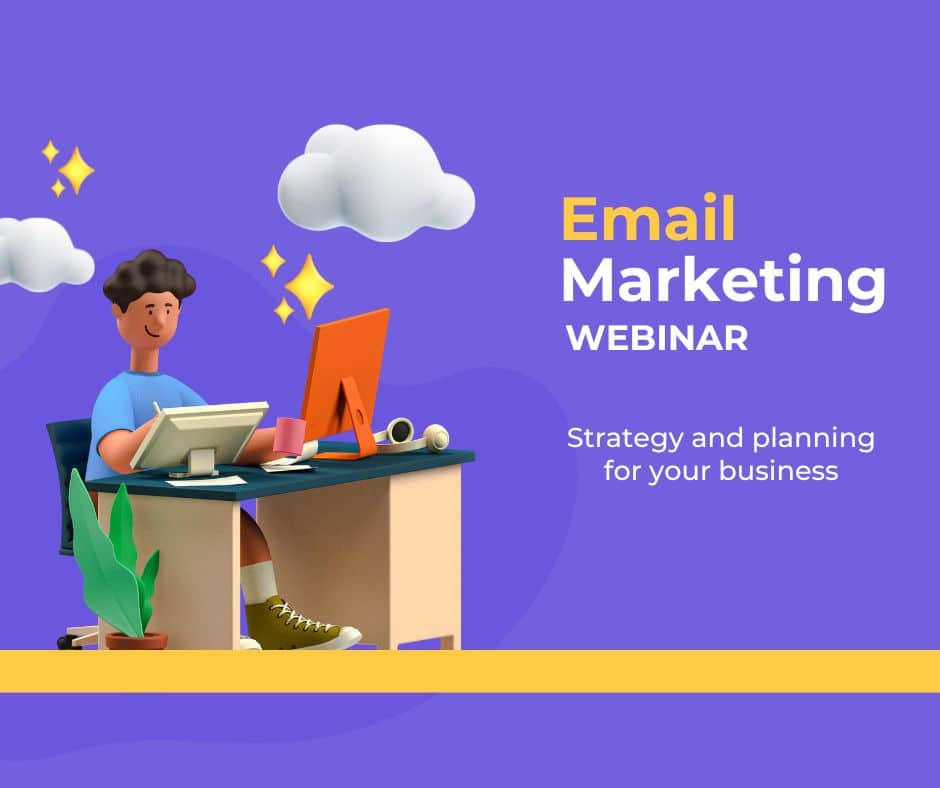 Email Marketing
WEBINAR

Strategy and planning for your business